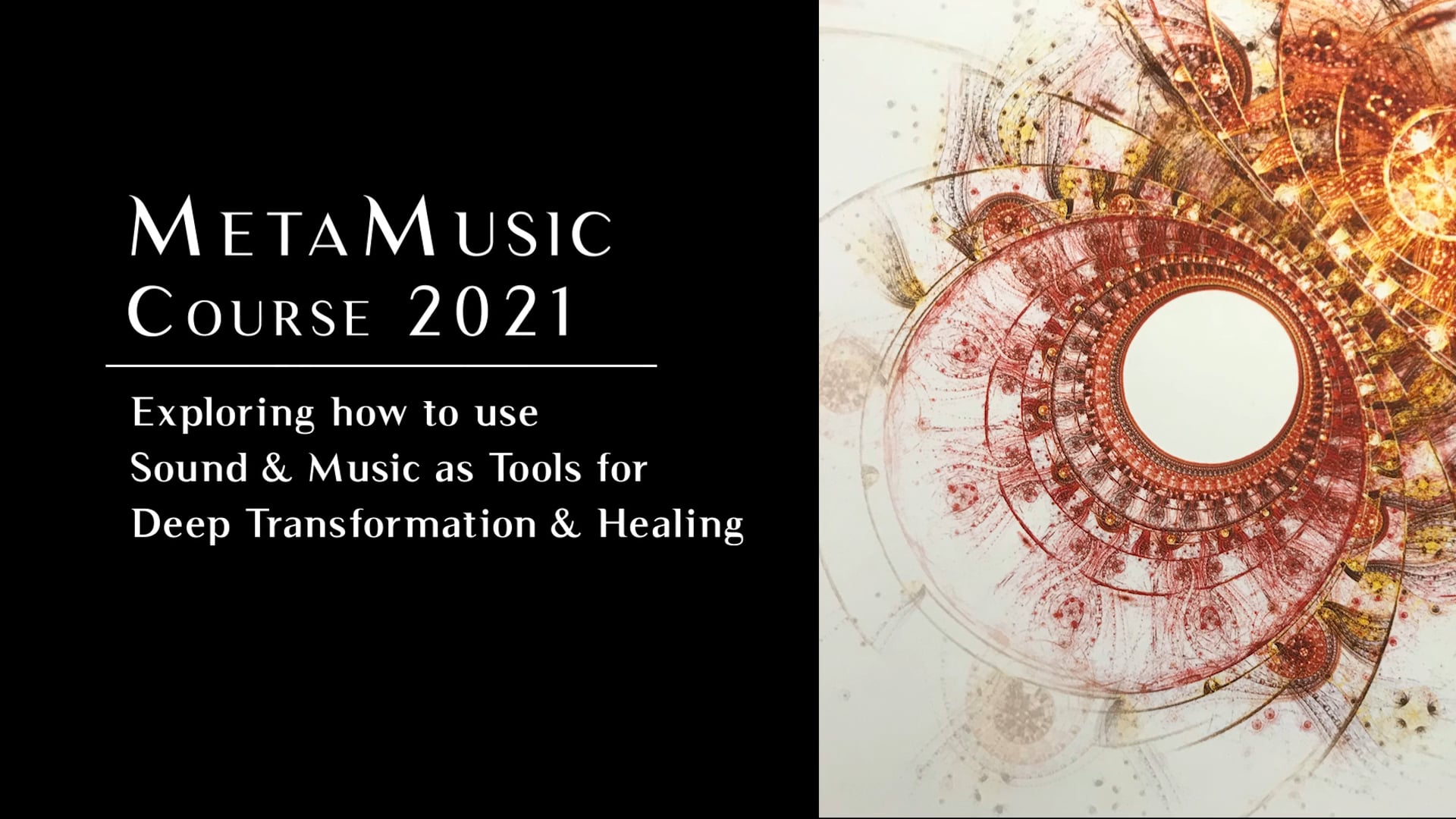 MetaMusic
Course 2021

Exploring how to use Sound & Music as Tools for Deep Transformation & Healing